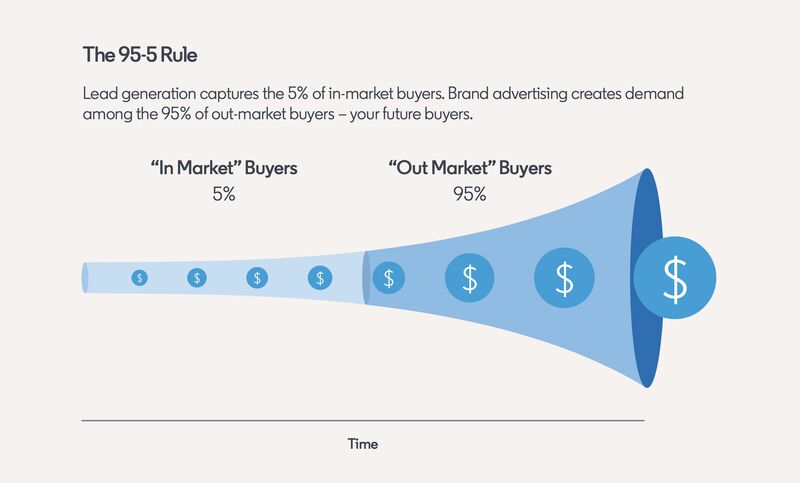 The 95-5 Rule

Lead generation captures the 5% of in-market buyers. Brand advertising creates demand among the 95% of out-market buyers – your future buyers.

“In Market” Buyers
5%

“Out Market” Buyers
95%

$ $ $ $ $ $ $ $

Time